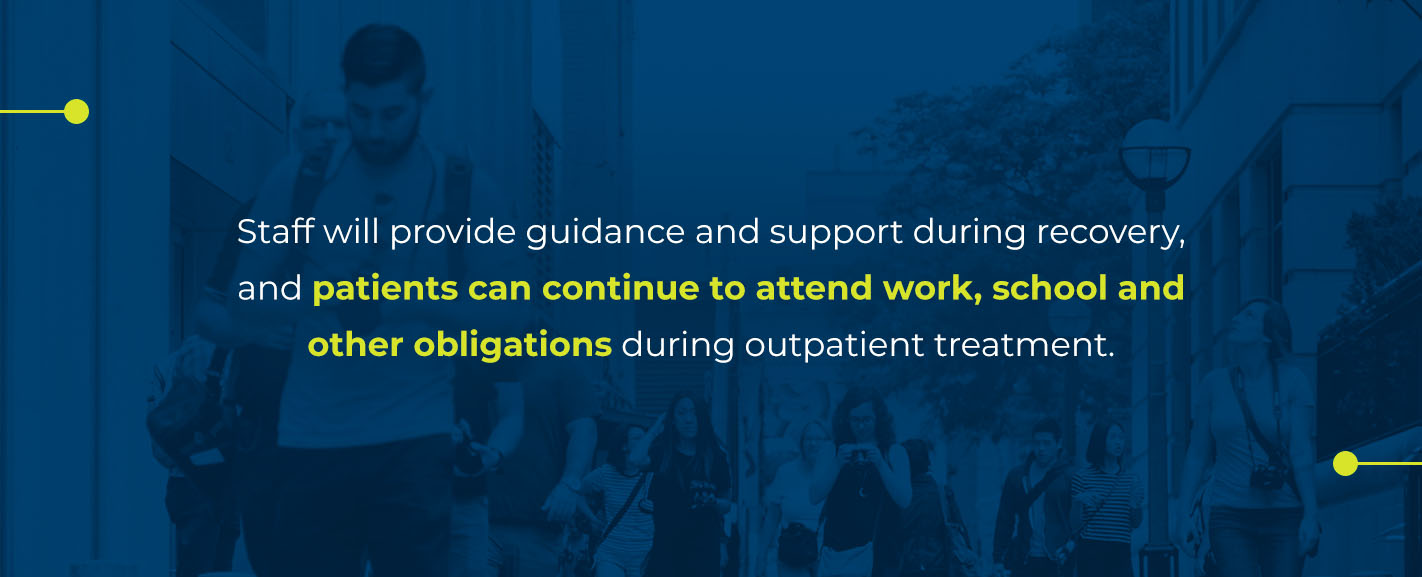 Staff will provide guidance and support during recovery, and patients can continue to attend work, school and other obligations during outpatient treatment.